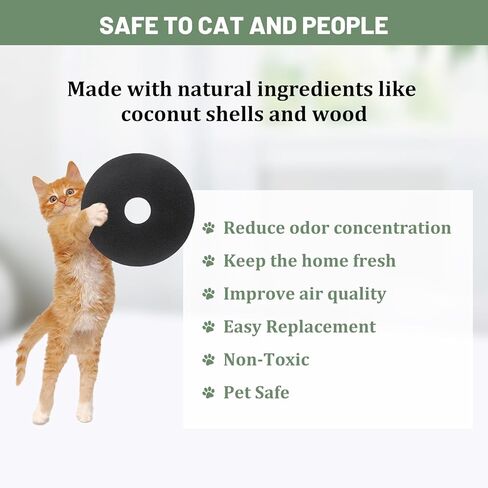 SAFE TO CAT AND PEOPLE

Made with natural ingredients like coconut shells and wood

Reduce odor concentration

Keep the home fresh

Improve air quality

Easy Replacement

Non-Toxic

Pet Safe